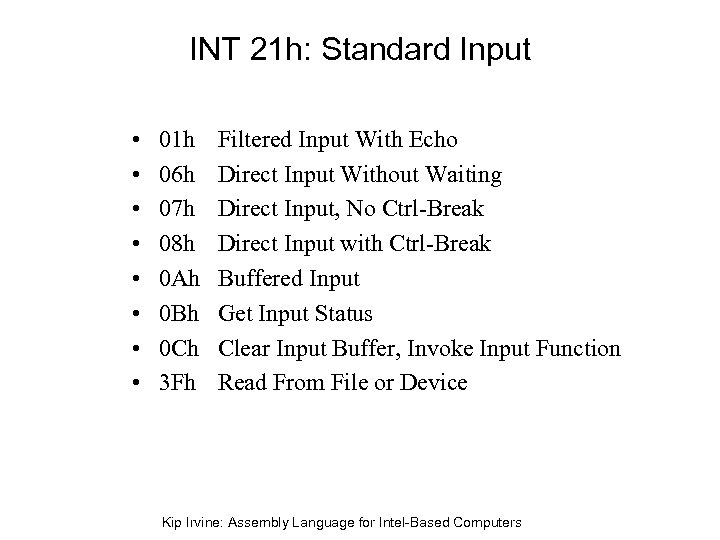 INT 21h: Standard Input

• 01h Filtered Input With Echo
• 06h Direct Input Without Waiting
• 07h Direct Input, No Ctrl-Break
• 08h Direct Input with Ctrl-Break
• 0Ah Buffered Input
• 0Bh Get Input Status
• 0Ch Clear Input Buffer, Invoke Input Function
• 3Fh Read From File or Device

Kip Irvine: Assembly Language for Intel-Based Computers